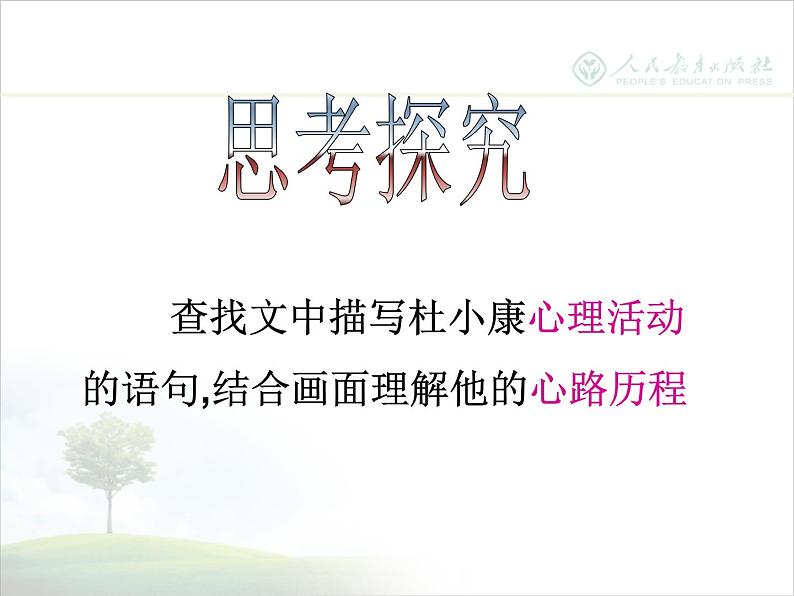 人民教育出版社
PEOPLE'S EDUCATION PRESS

思考探究

查找文中描写杜小康心理活动的语句,结合画面理解他的心路历程